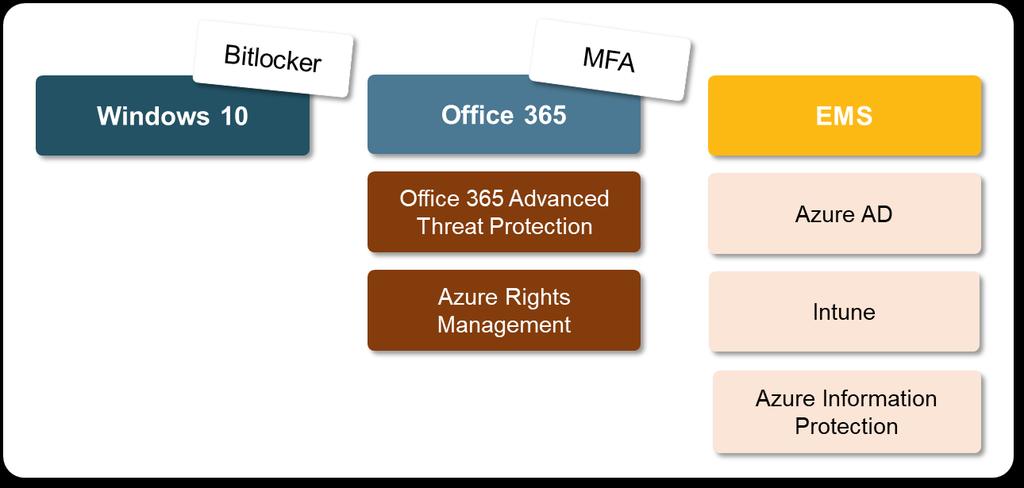 Bitlocker

Windows 10

MFA

Office 365

Office 365 Advanced Threat Protection

Azure Rights Management

EMS

Azure AD

Intune

Azure Information Protection